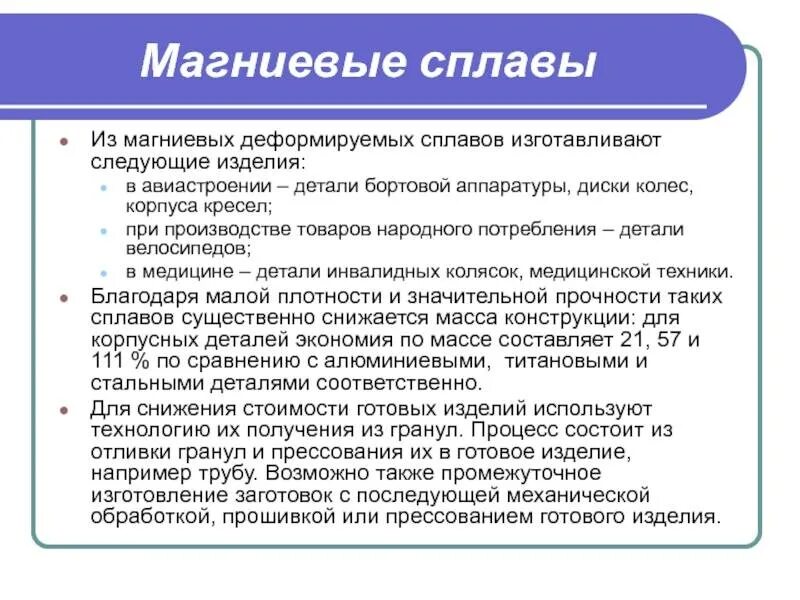 Магниевые сплавы

Из магниевых деформируемых сплавов изготавливают следующие изделия:

в авиастроении – детали бортовой аппаратуры, диски колес, корпуса кресел;

при производстве товаров народного потребления – детали велосипедов;

в медицине – детали инвалидных колясок, медицинской техники.

Благодаря малой плотности и значительной прочности таких сплавов существенно снижается масса конструкции: для корпусных деталей экономия по массе составляет 21, 57 и 111 % по сравнению с алюминиевыми, титановыми и стальными деталями соответственно.

Для снижения стоимости готовых изделий используют технологию их получения из гранул. Процесс состоит из отливки гранул и прессования их в готовое изделие, например трубу. Возможно также промежуточное изготовление заготовок с последующей механической обработкой, прошивкой или прессованием готового изделия.